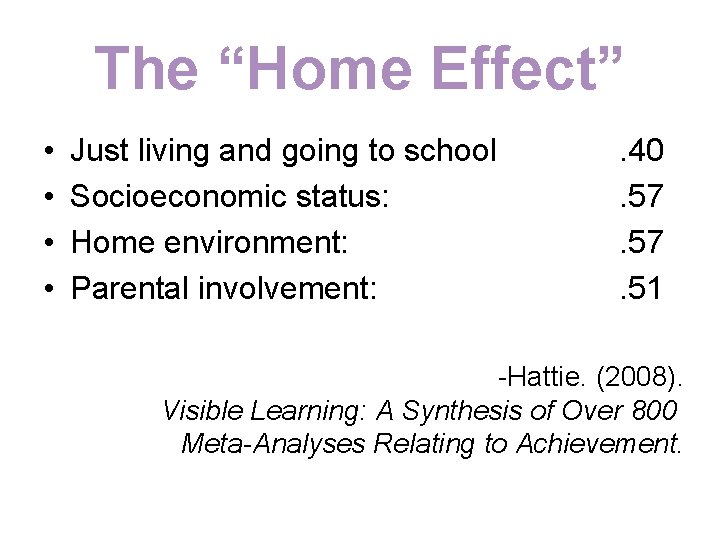 The “Home Effect”

• Just living and going to school .40
• Socioeconomic status: .57
• Home environment: .57
• Parental involvement: .51

-Hattie. (2008).
Visible Learning: A Synthesis of Over 800 Meta-Analyses Relating to Achievement.